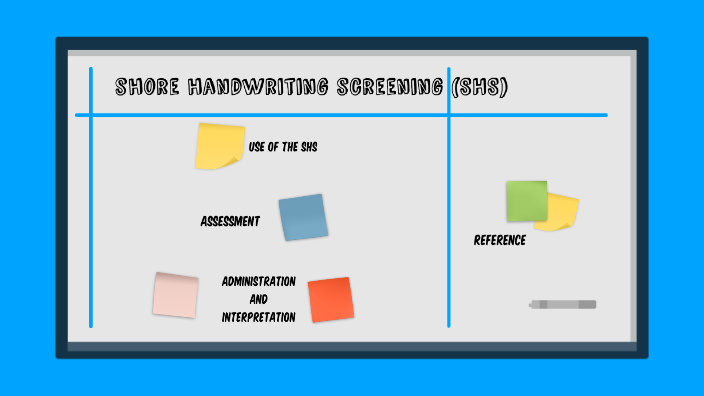 SHORE HANDWRITING SCREENING (SHS)

USE OF THE SHS

ASSESSMENT

ADMINISTRATION AND INTERPRETATION

REFERENCE